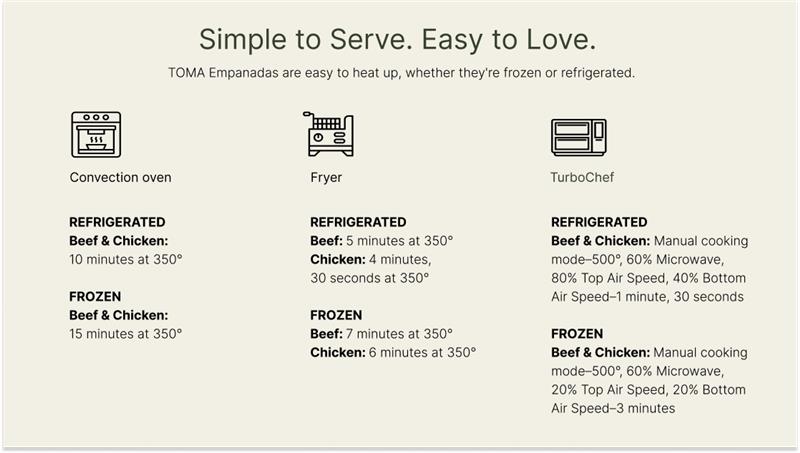 Simple to Serve. Easy to Love.

TOMA Empanadas are easy to heat up, whether they're frozen or refrigerated.

Convection oven

REFRIGERATED
Beef & Chicken:
10 minutes at 350°

FROZEN
Beef & Chicken:
15 minutes at 350°

Fryer

REFRIGERATED
Beef: 5 minutes at 350°
Chicken: 4 minutes, 30 seconds at 350°

FROZEN
Beef: 7 minutes at 350°
Chicken: 6 minutes at 350°

TurboChef

REFRIGERATED
Beef & Chicken: Manual cooking mode–500°, 60% Microwave, 80% Top Air Speed, 40% Bottom Air Speed–1 minute, 30 seconds

FROZEN
Beef & Chicken: Manual cooking mode–500°, 60% Microwave, 20% Top Air Speed, 20% Bottom Air Speed–3 minutes